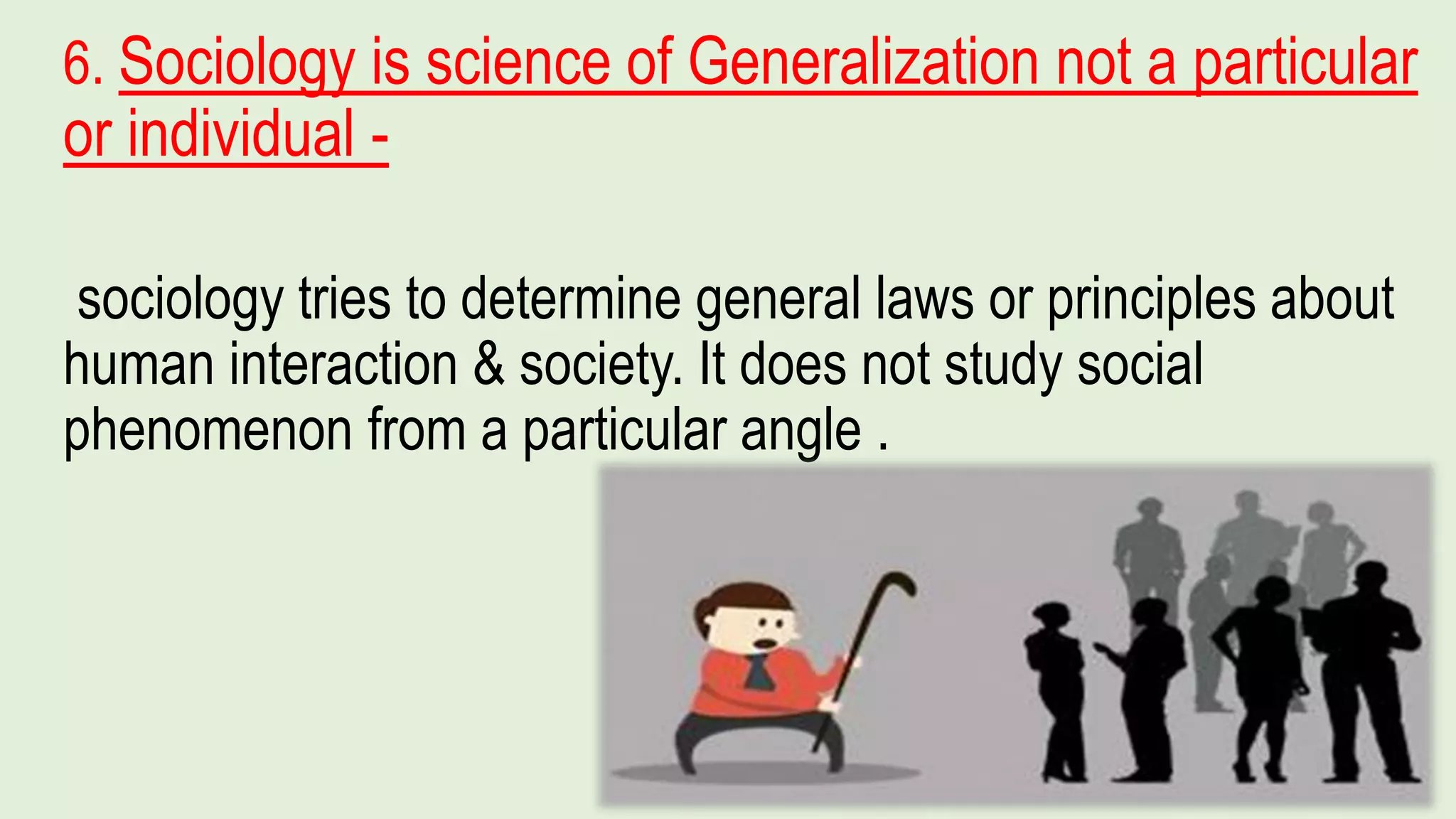 6. Sociology is science of Generalization not a particular or individual -

sociology tries to determine general laws or principles about human interaction & society. It does not study social phenomenon from a particular angle .